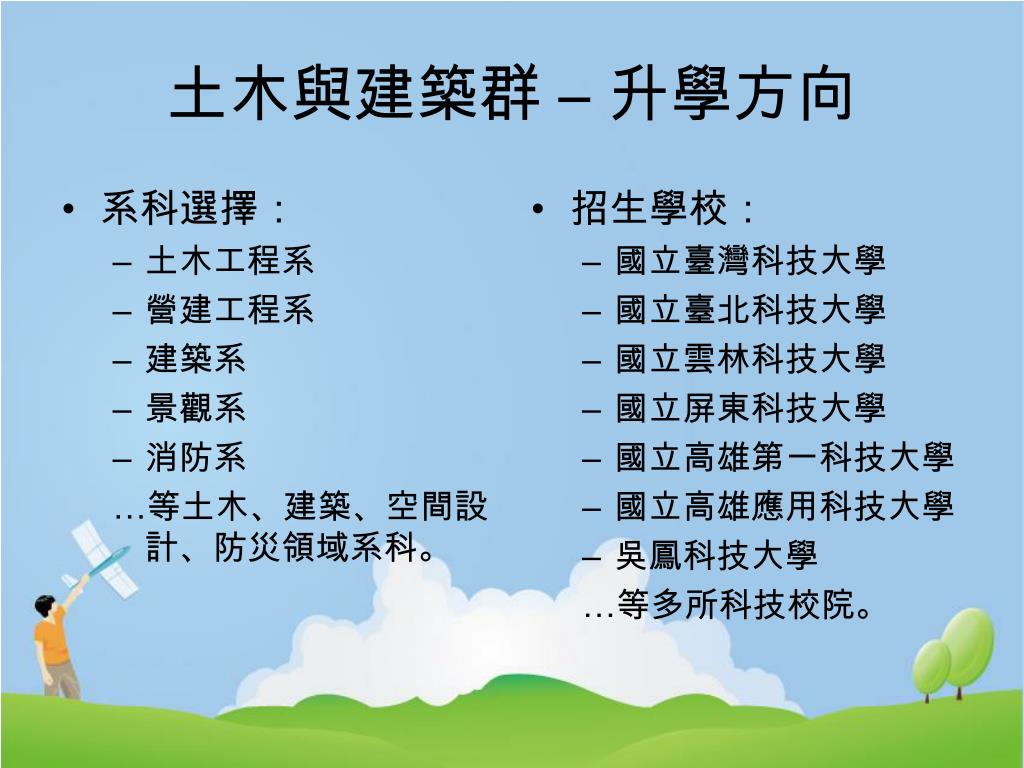 土木與建築群 – 升學方向

• 系科選擇：
– 土木工程系
– 營建工程系
– 建築系
– 景觀系
– 消防系
…等土木、建築、空間設計、防災領域系科。

• 招生學校：
– 國立臺灣科技大學
– 國立臺北科技大學
– 國立雲林科技大學
– 國立屏東科技大學
– 國立高雄第一科技大學
– 國立高雄應用科技大學
– 吳鳳科技大學
…等多所科技校院。